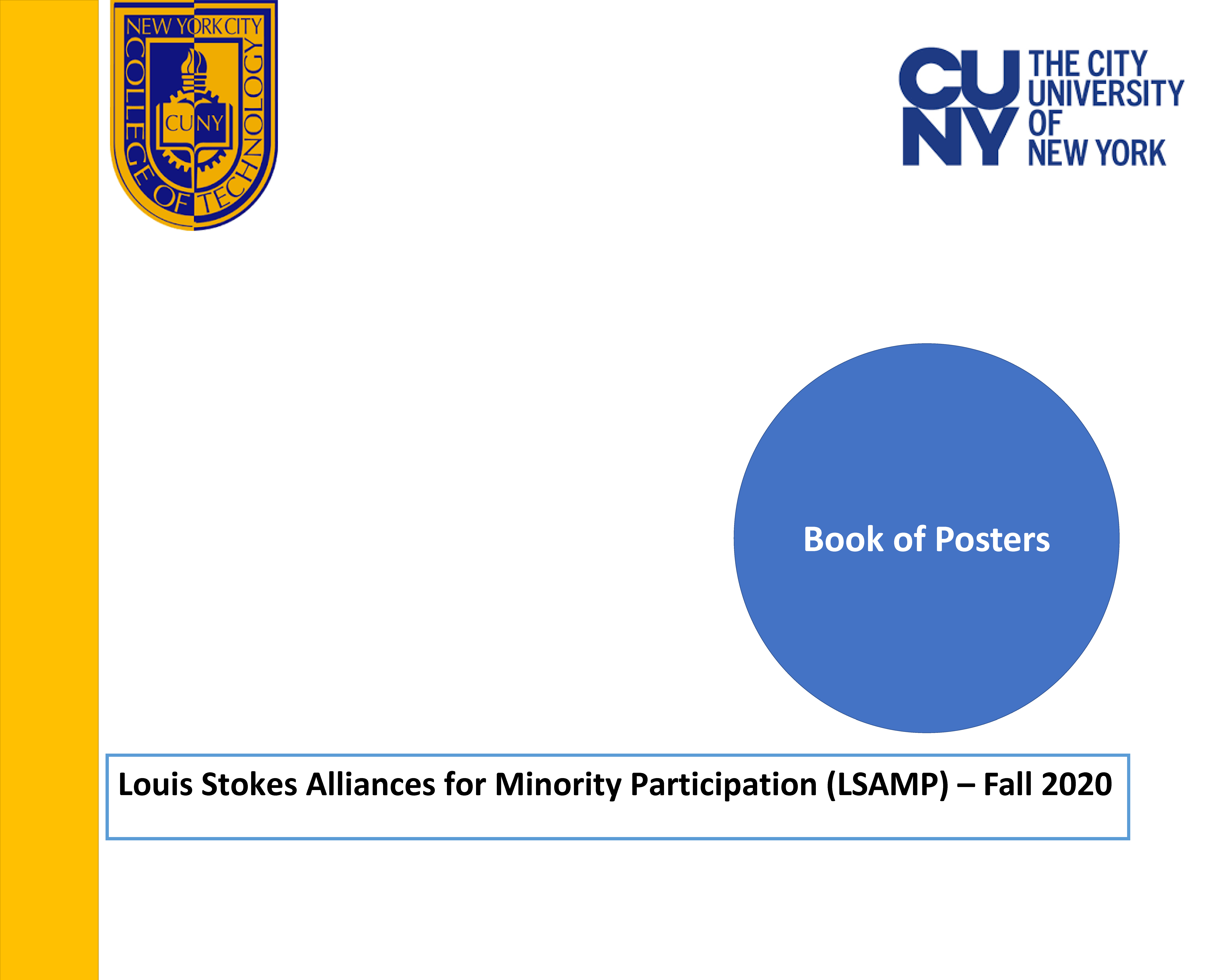 NEW YORK CITY
COLLEGE OF TECHNOLOGY
CUNY

CUNY THE CITY UNIVERSITY OF NEW YORK

Book of Posters

Louis Stokes Alliances for Minority Participation (LSAMP) – Fall 2020